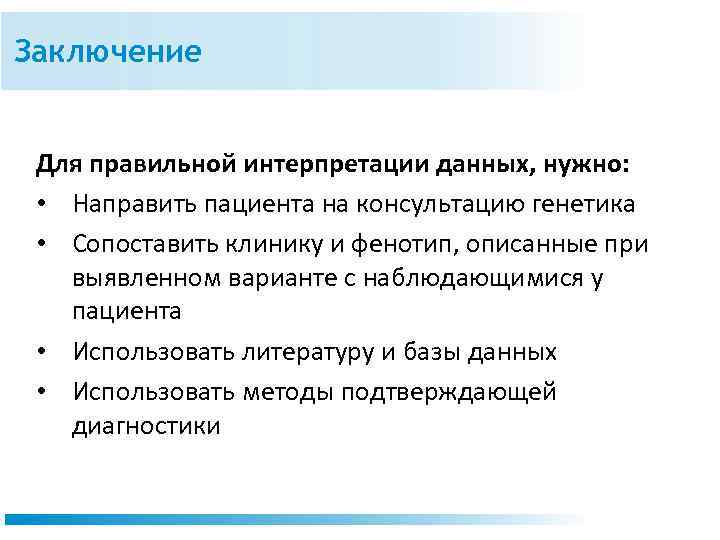 Заключение

Для правильной интерпретации данных, нужно:

• Направить пациента на консультацию генетика
• Сопоставить клинику и фенотип, описанные при выявленном варианте с наблюдающимися у пациента
• Использовать литературу и базы данных
• Использовать методы подтверждающей диагностики